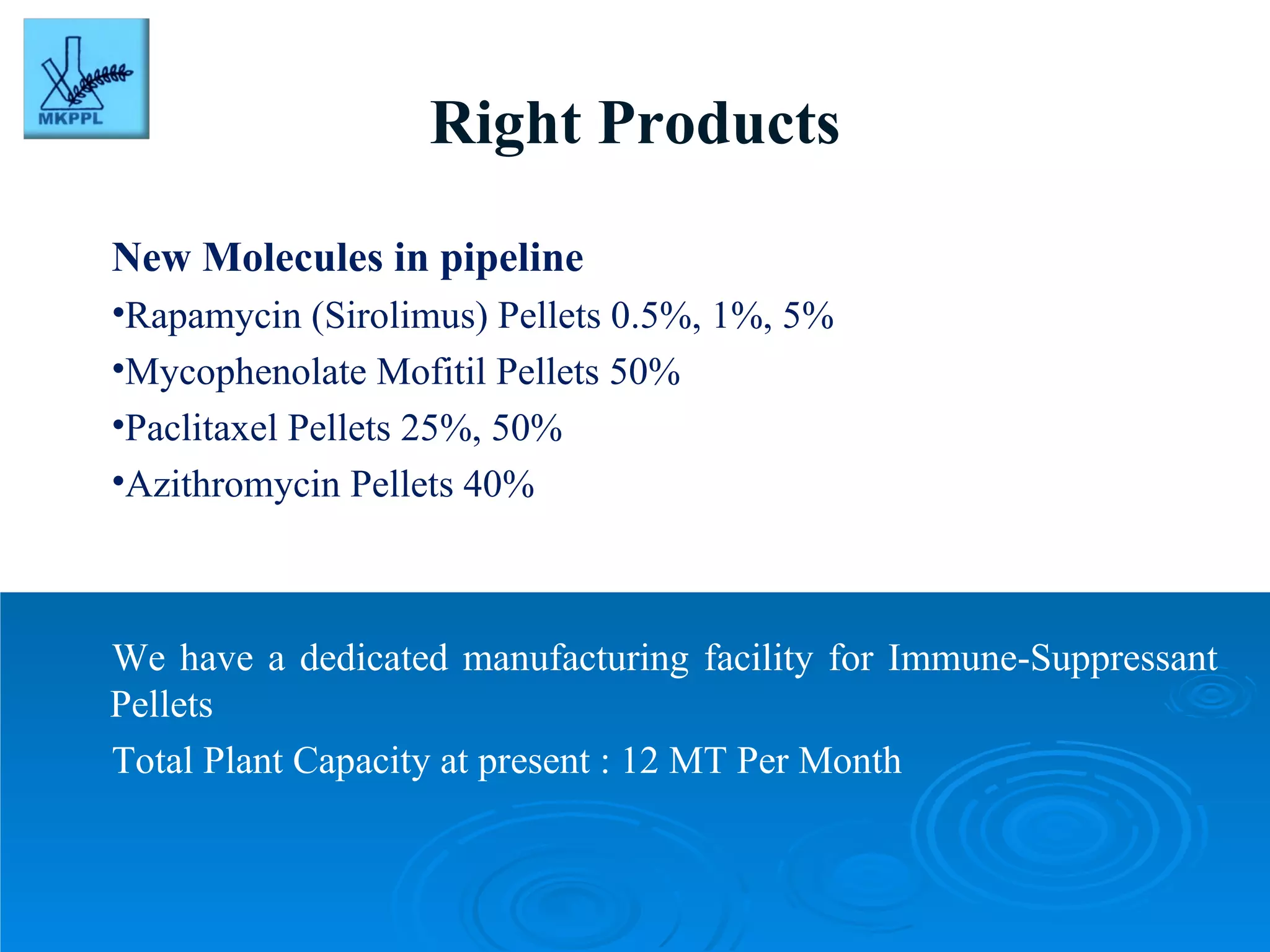 MKPPL

Right Products

New Molecules in pipeline

•Rapamycin (Sirolimus) Pellets 0.5%, 1%, 5%

•Mycophenolate Mofitil Pellets 50%

•Paclitaxel Pellets 25%, 50%

•Azithromycin Pellets 40%

We have a dedicated manufacturing facility for Immune-Suppressant Pellets

Total Plant Capacity at present : 12 MT Per Month